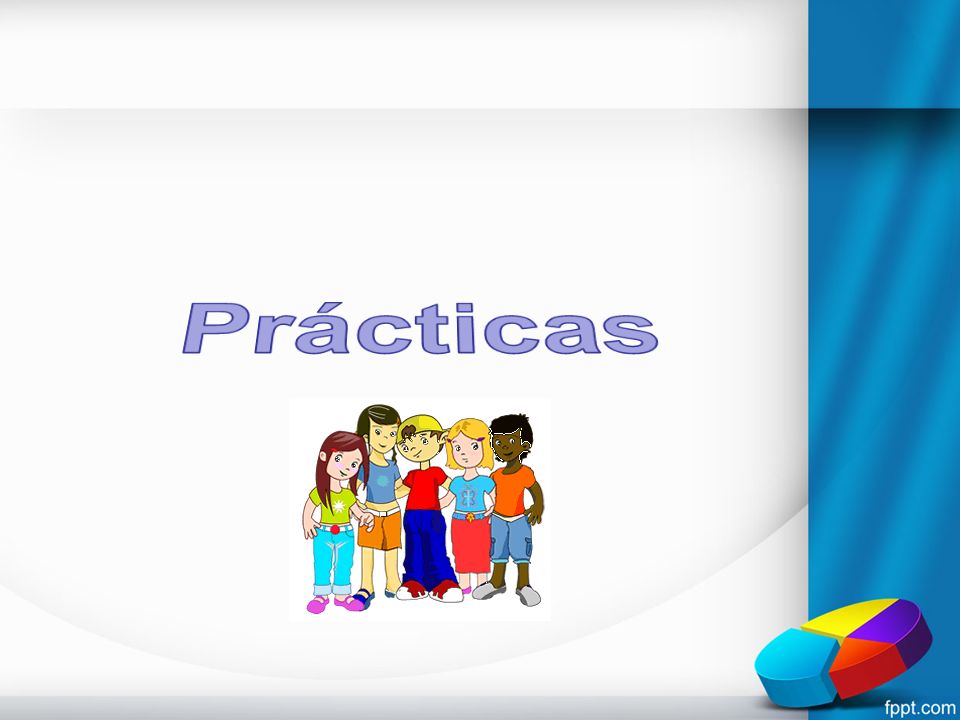 Prácticas

fppt.com